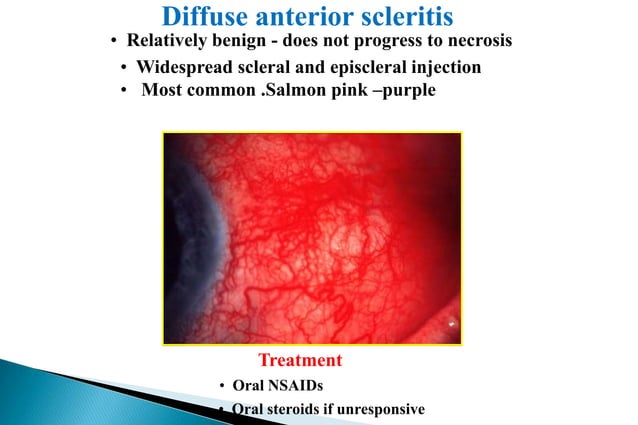 Diffuse anterior scleritis

• Relatively benign - does not progress to necrosis
• Widespread scleral and episcleral injection
• Most common .Salmon pink –purple

Treatment

• Oral NSAIDs
• Oral steroids if unresponsive